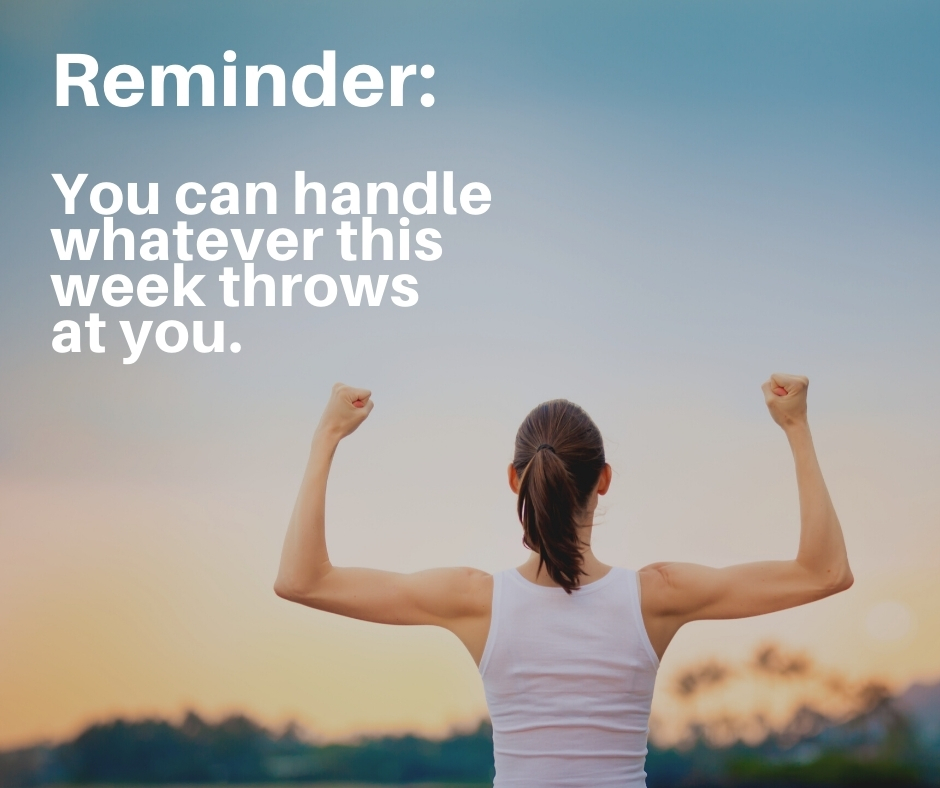 Reminder:

You can handle whatever this week throws at you.